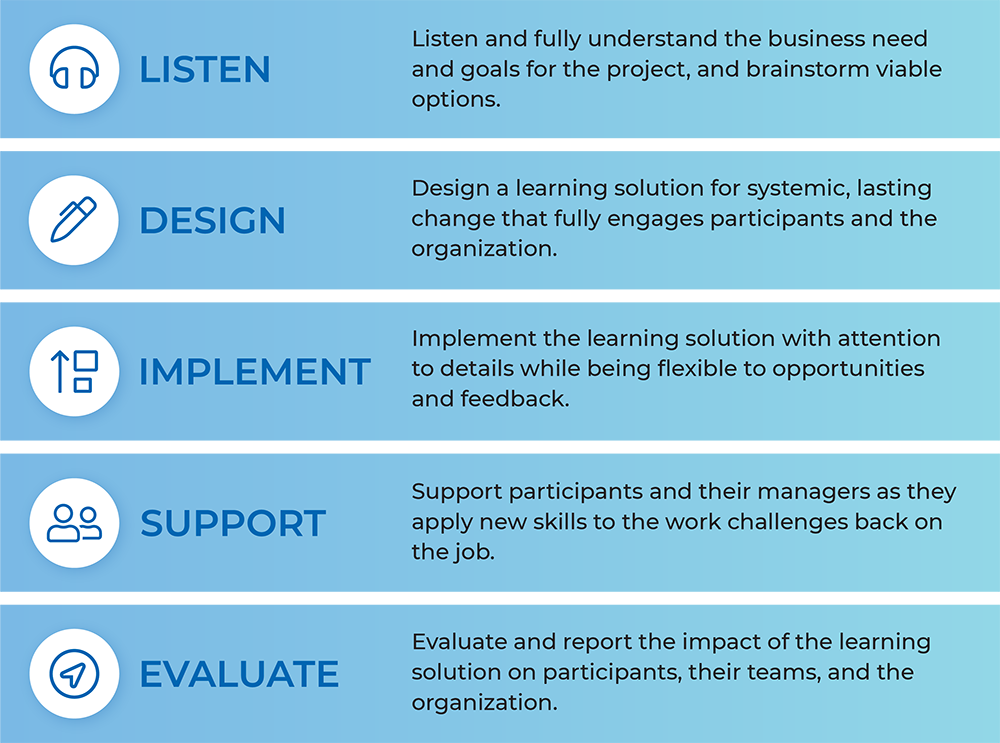 LISTEN

Listen and fully understand the business need and goals for the project, and brainstorm viable options.

DESIGN

Design a learning solution for systemic, lasting change that fully engages participants and the organization.

IMPLEMENT

Implement the learning solution with attention to details while being flexible to opportunities and feedback.

SUPPORT

Support participants and their managers as they apply new skills to the work challenges back on the job.

EVALUATE

Evaluate and report the impact of the learning solution on participants, their teams, and the organization.